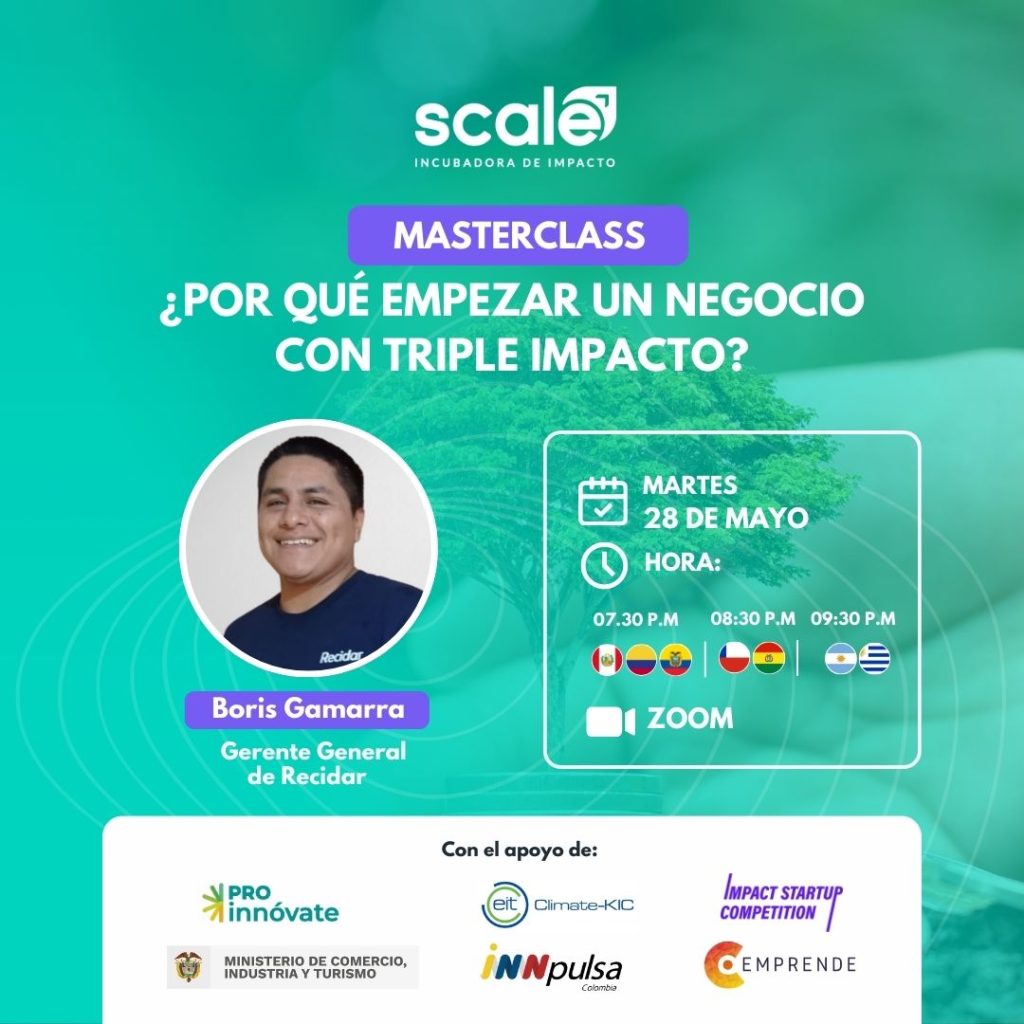 scale
INCUBADORA DE IMPACTO

MASTERCLASS
¿POR QUÉ EMPEZAR UN NEGOCIO CON TRIPLE IMPACTO?

Recidar

Boris Gamarra
Gerente General de Recidar

MARTES
28 DE MAYO
HORA:
07.30 P.M
08:30 P.M
09:30 P.M
ZOOM

Con el apoyo de:
PRO innóvate
eit Climate-KIC
IMPACT STARTUP COMPETITION
MINISTERIO DE COMERCIO, INDUSTRIA Y TURISMO
iNNpulsa Colombia
EMPRENDE